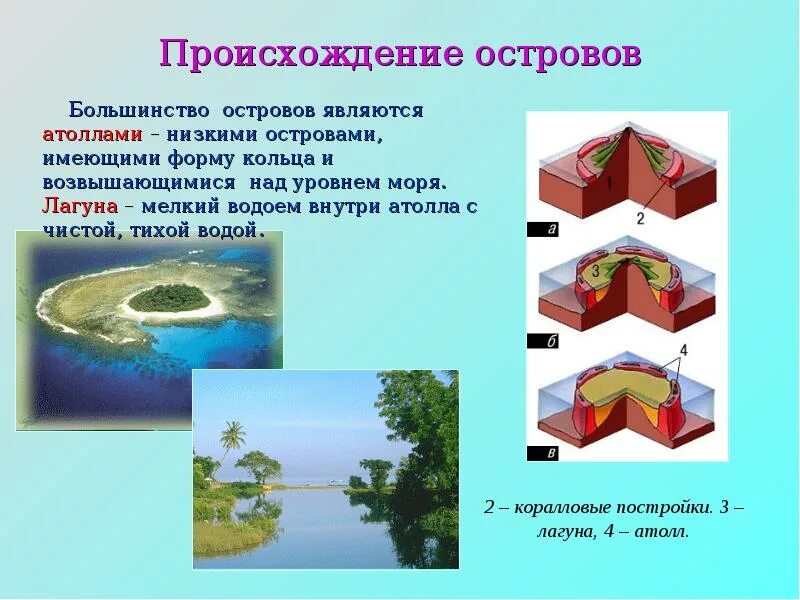 Происхождение островов

Большинство островов являются атоллами – низкими островами, имеющими форму кольца и возвышающимися над уровнем моря. Лагуна – мелкий водоем внутри атолла с чистой, тихой водой.

1
2
а
3
б
4
в

2 – коралловые постройки. 3 – лагуна, 4 – атолл.